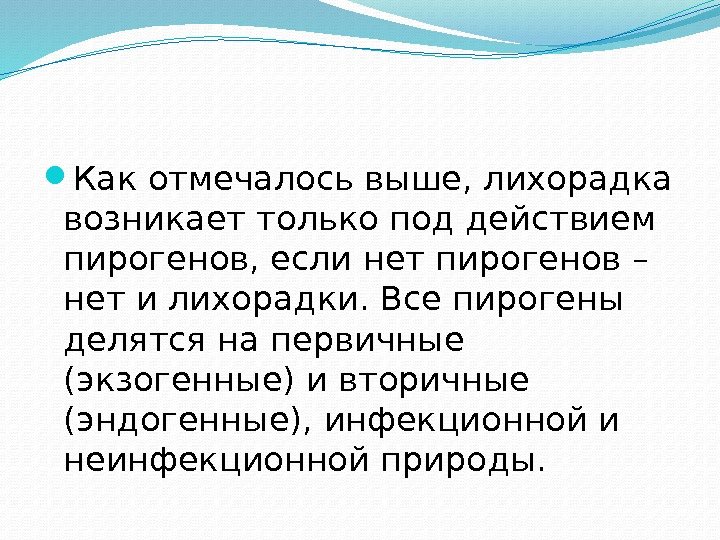 Как отмечалось выше, лихорадка возникает только под действием пирогенов, если нет пирогенов – нет и лихорадки. Все пирогены делятся на первичные (экзогенные) и вторичные (эндогенные), инфекционной и неинфекционной природы.